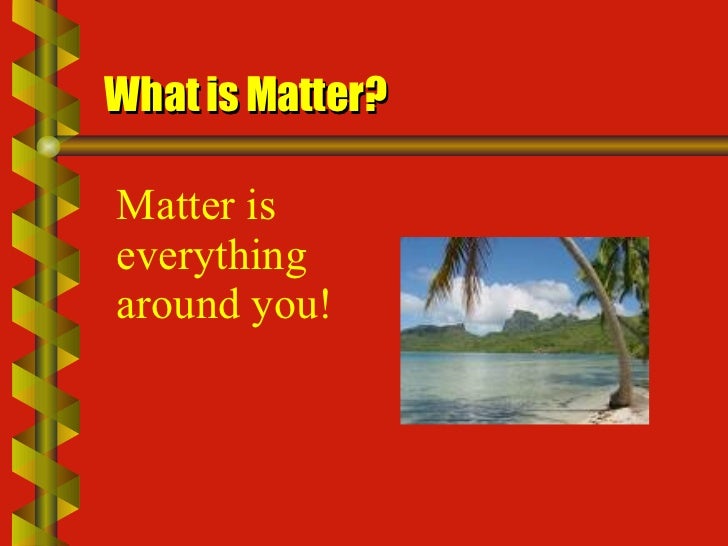 What is Matter?

Matter is everything around you!